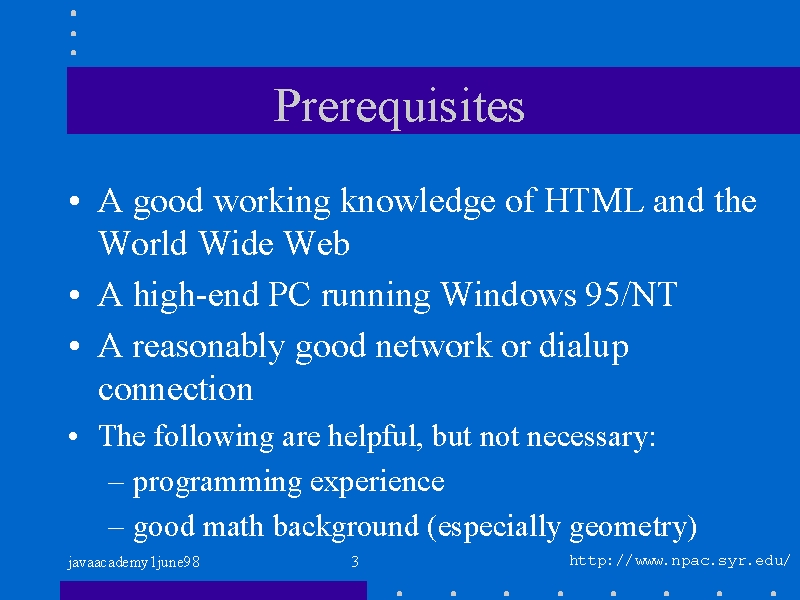 Prerequisites

• A good working knowledge of HTML and the World Wide Web

• A high-end PC running Windows 95/NT

• A reasonably good network or dialup connection

• The following are helpful, but not necessary:

– programming experience

– good math background (especially geometry)

javaacademy1june98 3 http://www.npac.syr.edu/